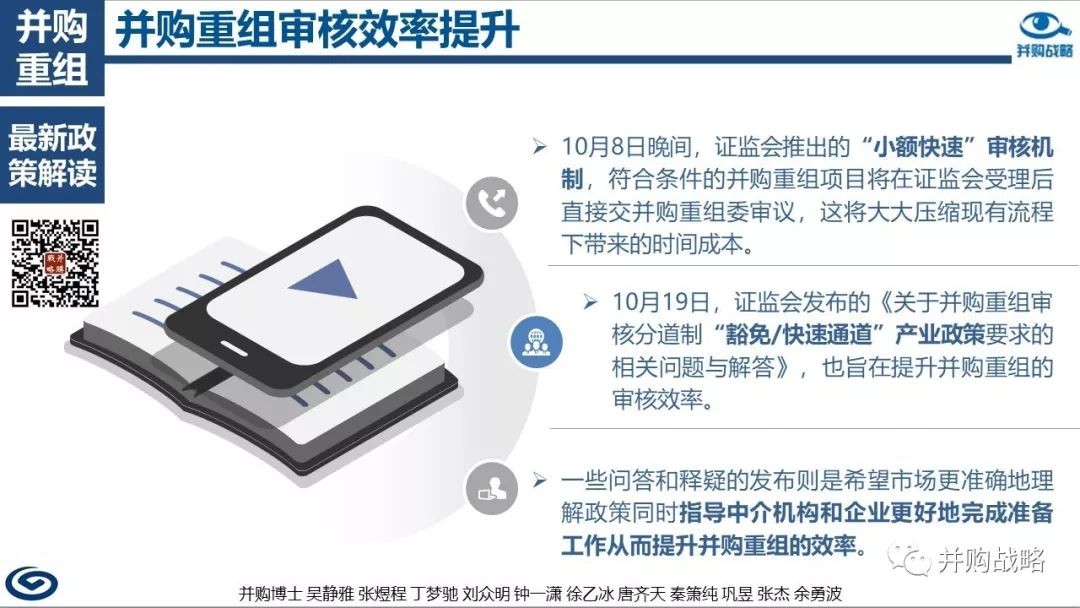 并购重组

并购重组审核效率提升

并购战略

最新政策解读

➢ 10月8日晚间，证监会推出的“小额快速”审核机制，符合条件的并购重组项目将在证监会受理后直接交并购重组委审议，这将大大压缩现有流程下带来的时间成本。

➢ 10月19日，证监会发布的《关于并购重组审核分道制“豁免/快速通道”产业政策要求的相关问题与解答》，也旨在提升并购重组的审核效率。

➢ 一些问答和释疑的发布则是希望市场更准确地理解政策同时指导中介机构和企业更好地完成准备工作从而提升并购重组的效率。

并购战略

并购博士 吴静雅 张煜程 丁梦驰 刘众明 钟一潇 徐乙冰 唐齐天 秦策纯 巩昱 张杰 余勇波